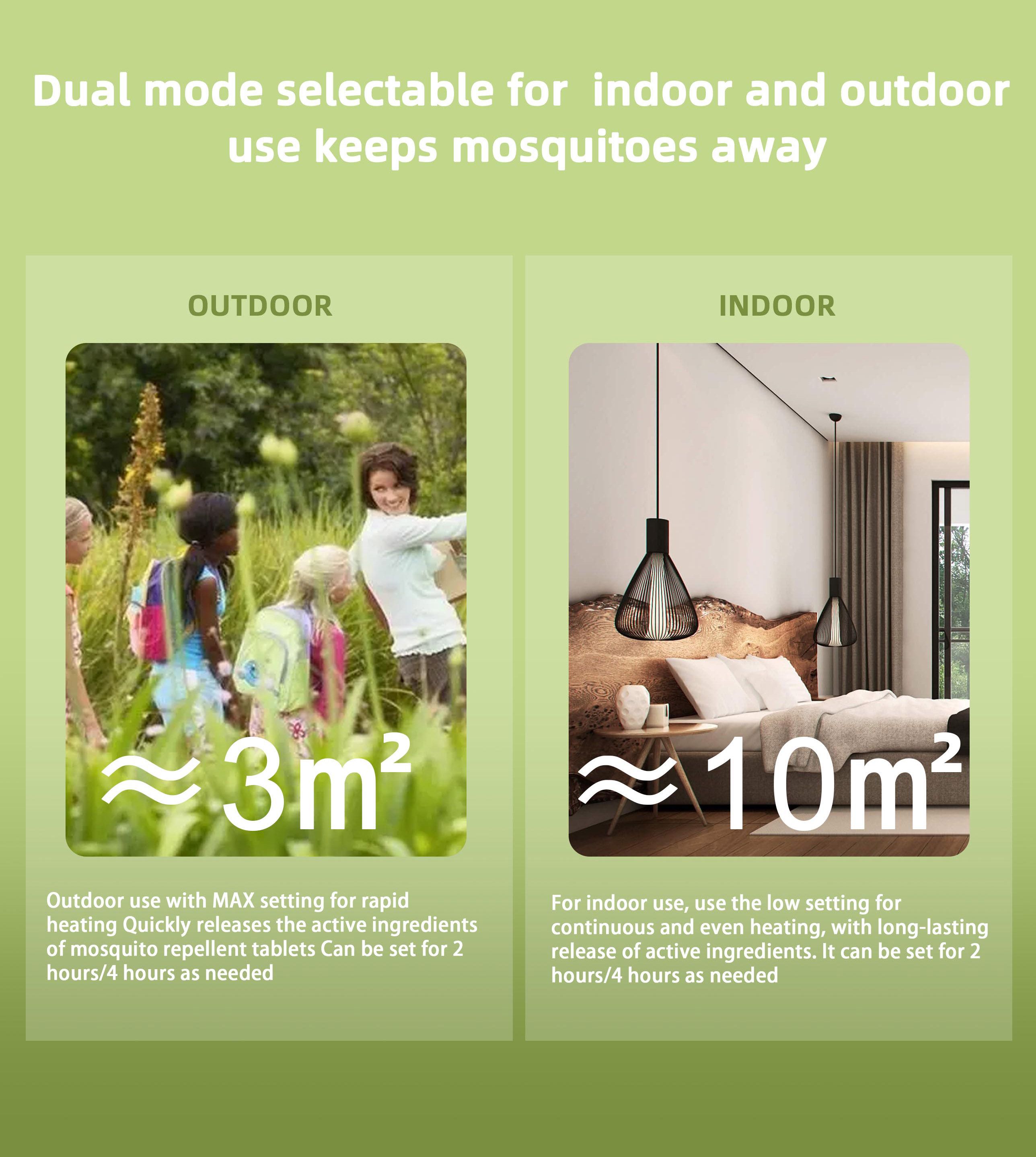 Dual mode selectable for indoor and outdoor use keeps mosquitoes away

OUTDOOR

$\approx 3m^2$

Outdoor use with MAX setting for rapid heating Quickly releases the active ingredients of mosquito repellent tablets Can be set for 2 hours/4 hours as needed

INDOOR

$\approx 10m^2$

For indoor use, use the low setting for continuous and even heating, with long-lasting release of active ingredients. It can be set for 2 hours/4 hours as needed